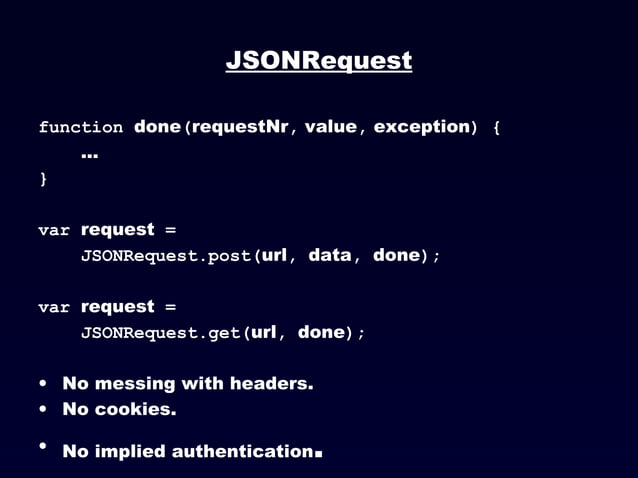 JSONRequest

function done(requestNr, value, exception) {
    ...
}

var request =
    JSONRequest.post(url, data, done);

var request =
    JSONRequest.get(url, done);

• No messing with headers.
• No cookies.
• No implied authentication.